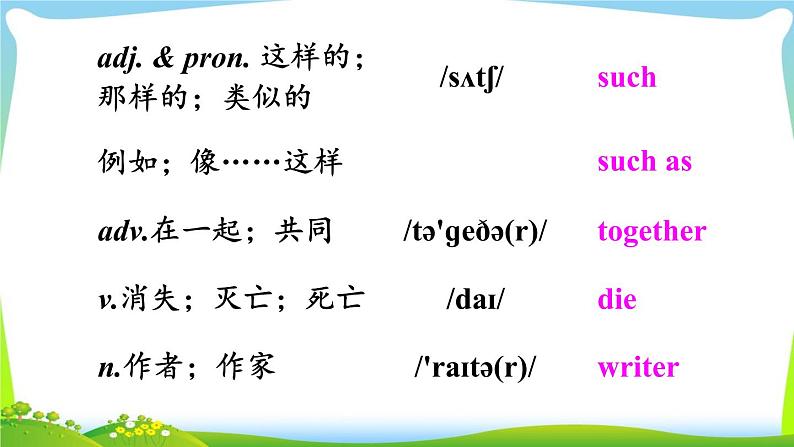 | | | |
|---|---|---|
| adj. & pron. 这样的；那样的；类似的 | /sʌtʃ/ | such |
| 例如；像……这样 | | such as |
| adv.在一起；共同 | /tə'geðə(r)/ | together |
| v.消失；灭亡；死亡 | /daɪ/ | die |
| n.作者；作家 | /'raɪtə(r)/ | writer |